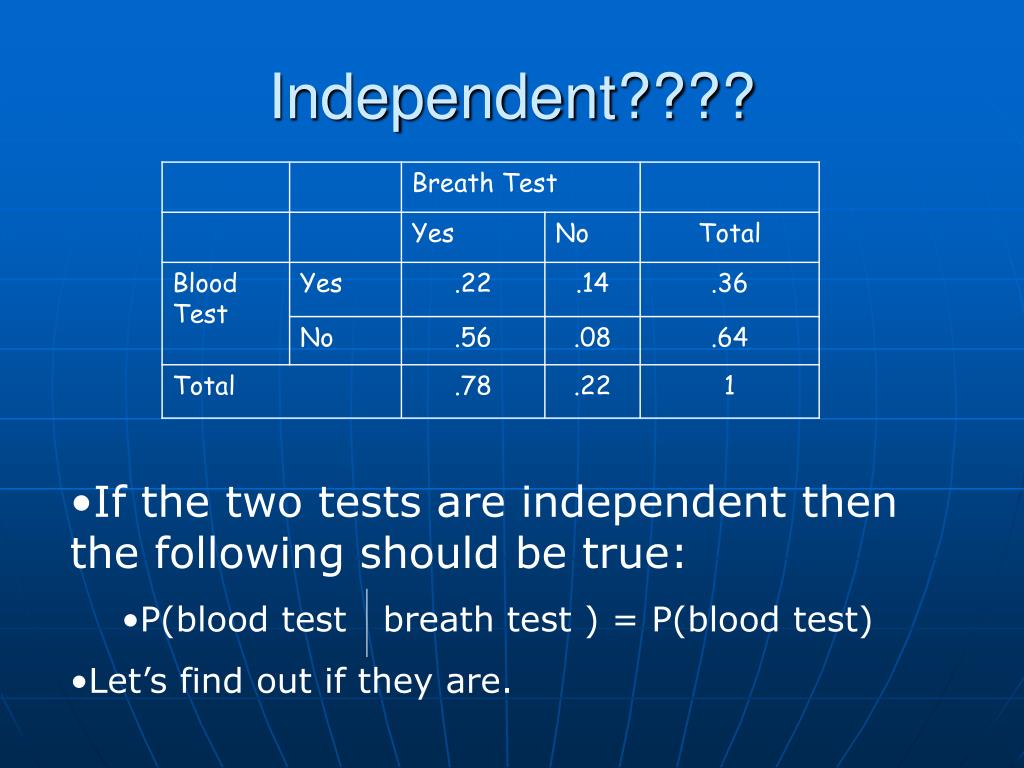 Independent????

| | | Breath Test | | |
|---|---|---|---|---|
| | | Yes | No | Total |
| Blood Test | Yes | .22 | .14 | .36 |
| | No | .56 | .08 | .64 |
| Total | | .78 | .22 | 1 |

•If the two tests are independent then the following should be true:

•P(blood test | breath test ) = P(blood test)

•Let’s find out if they are.